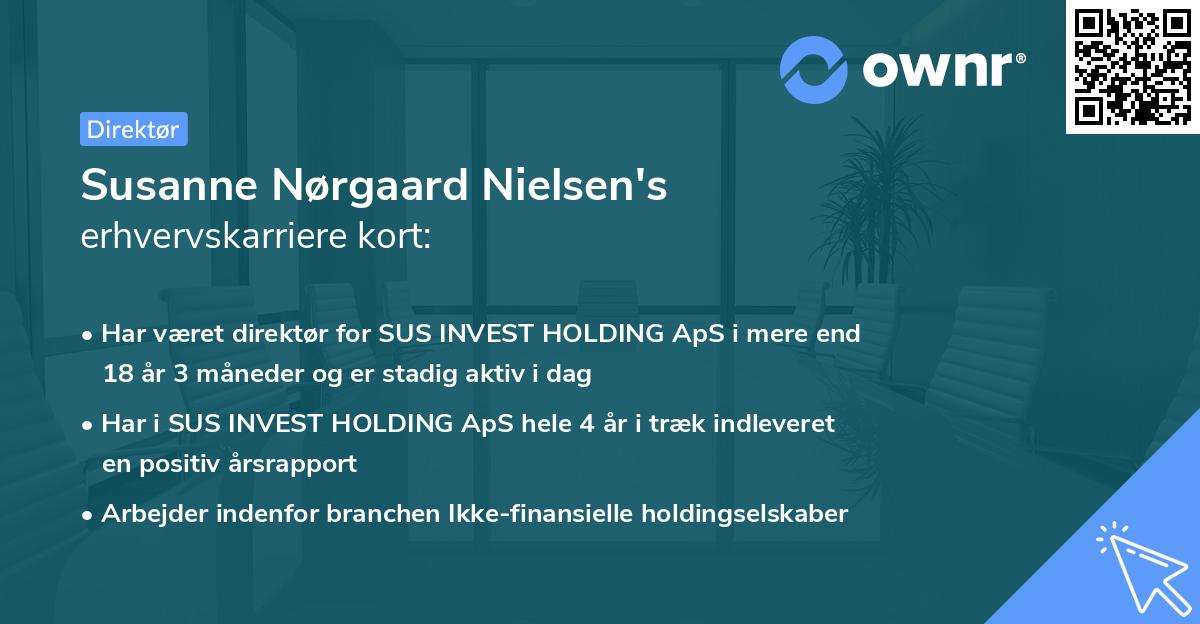 ownr®

Direktør

Susanne Nørgaard Nielsen's
erhvervskarriere kort:

• Har været direktør for SUS INVEST HOLDING ApS i mere end 18 år 3 måneder og er stadig aktiv i dag

• Har i SUS INVEST HOLDING ApS hele 4 år i træk indleveret en positiv årsrapport

• Arbejder indenfor branchen Ikke-finansielle holdingselskaber